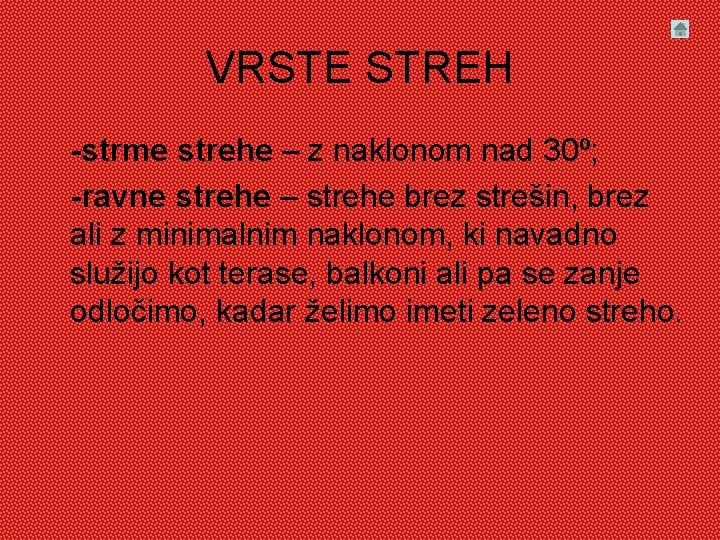 VRSTE STREH

-strme strehe – z naklonom nad 30º;

-ravne strehe – strehe brez strešin, brez ali z minimalnim naklonom, ki navadno služijo kot terase, balkoni ali pa se zanje odločimo, kadar želimo imeti zeleno streho.